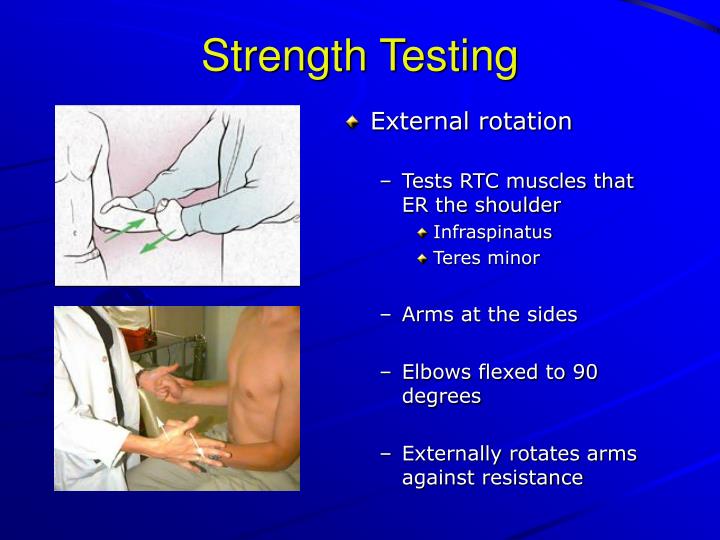 Strength Testing

External rotation

– Tests RTC muscles that ER the shoulder

Infraspinatus

Teres minor

– Arms at the sides

– Elbows flexed to 90 degrees

– Externally rotates arms against resistance